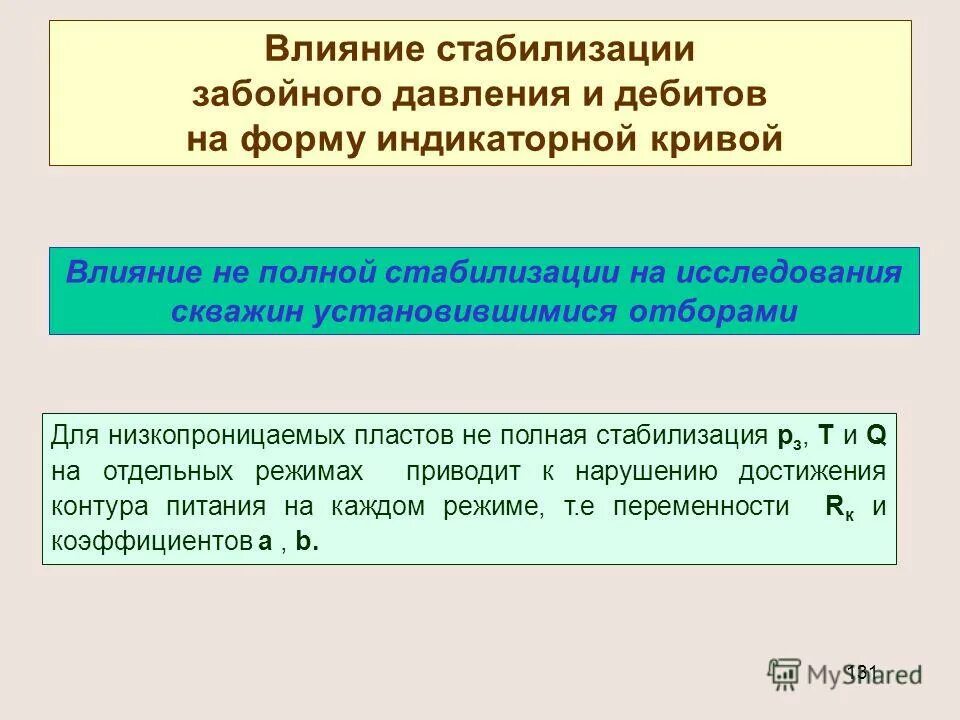 Влияние стабилизации забойного давления и дебитов на форму индикаторной кривой

Влияние не полной стабилизации на исследования скважин установившимися отборами

Для низкопроницаемых пластов не полная стабилизация $p_з$, T и Q на отдельных режимах приводит к нарушению достижения контура питания на каждом режиме, т.е переменности $R_к$ и коэффициентов a , b.

131

MyShared